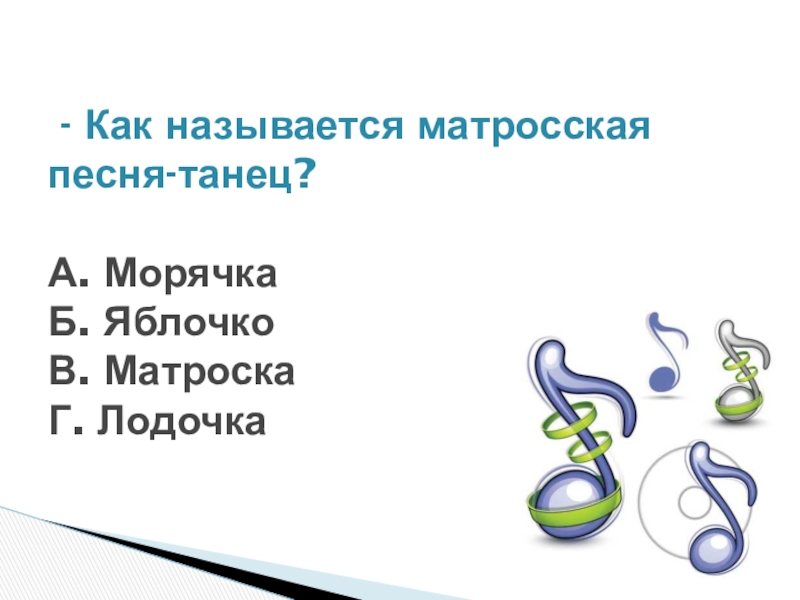 - Как называется матросская песня-танец?

А. Морячка
Б. Яблочко
В. Матроска
Г. Лодочка